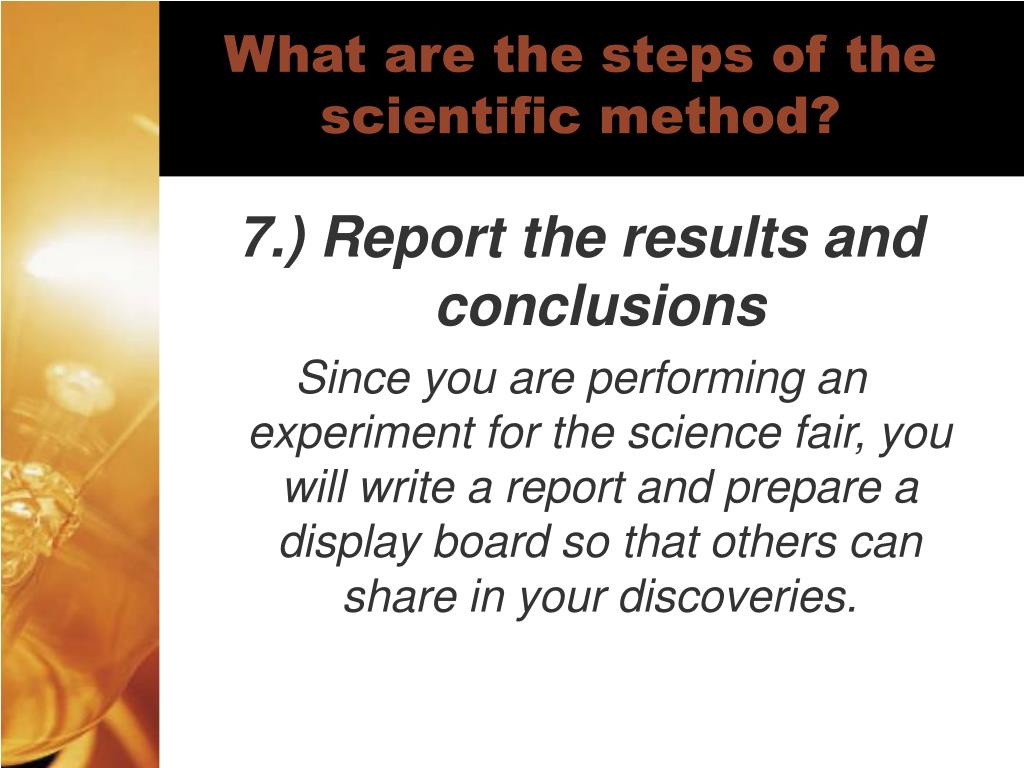 What are the steps of the scientific method?

7.) Report the results and conclusions

Since you are performing an experiment for the science fair, you will write a report and prepare a display board so that others can share in your discoveries.